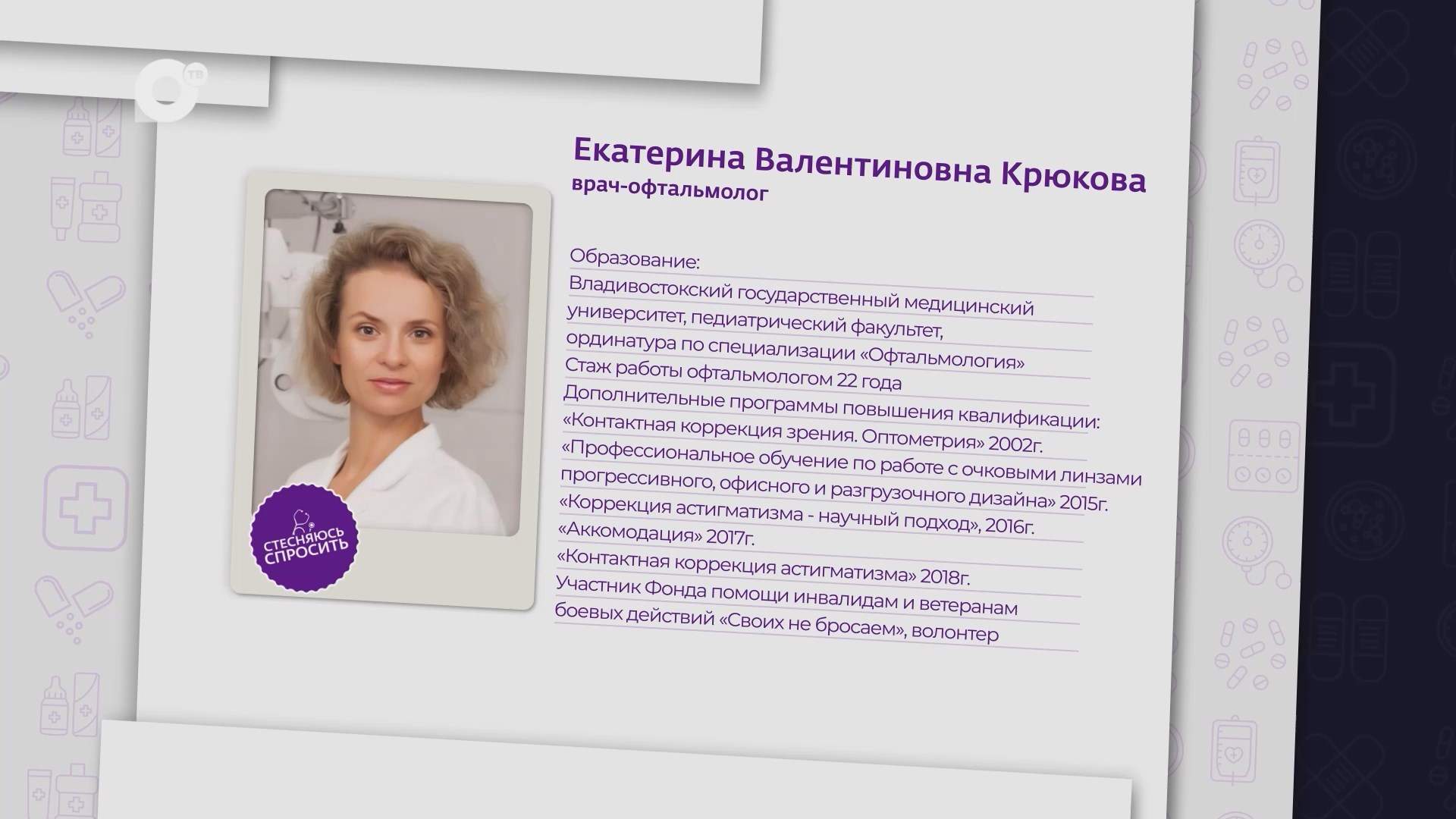 ТВ

Екатерина Валентиновна Крюкова
врач-офтальмолог

СТЕСНЯЮСЬ СПРОСИТЬ

Образование:
Владивостокский государственный медицинский университет, педиатрический факультет, ординатура по специализации «Офтальмология»
Стаж работы офтальмологом 22 года
Дополнительные программы повышения квалификации:
«Контактная коррекция зрения. Оптометрия» 2002г.
«Профессиональное обучение по работе с очковыми линзами прогрессивного, офисного и разгрузочного дизайна» 2015г.
«Коррекция астигматизма - научный подход», 2016г.
«Аккомодация» 2017г.
«Контактная коррекция астигматизма» 2018г.
Участник Фонда помощи инвалидам и ветеранам боевых действий «Своих не бросаем», волонтер